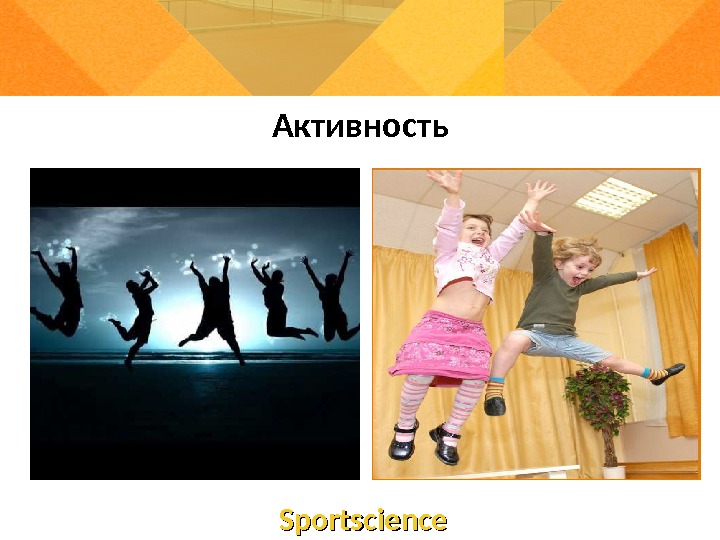 Активность

Sportscience